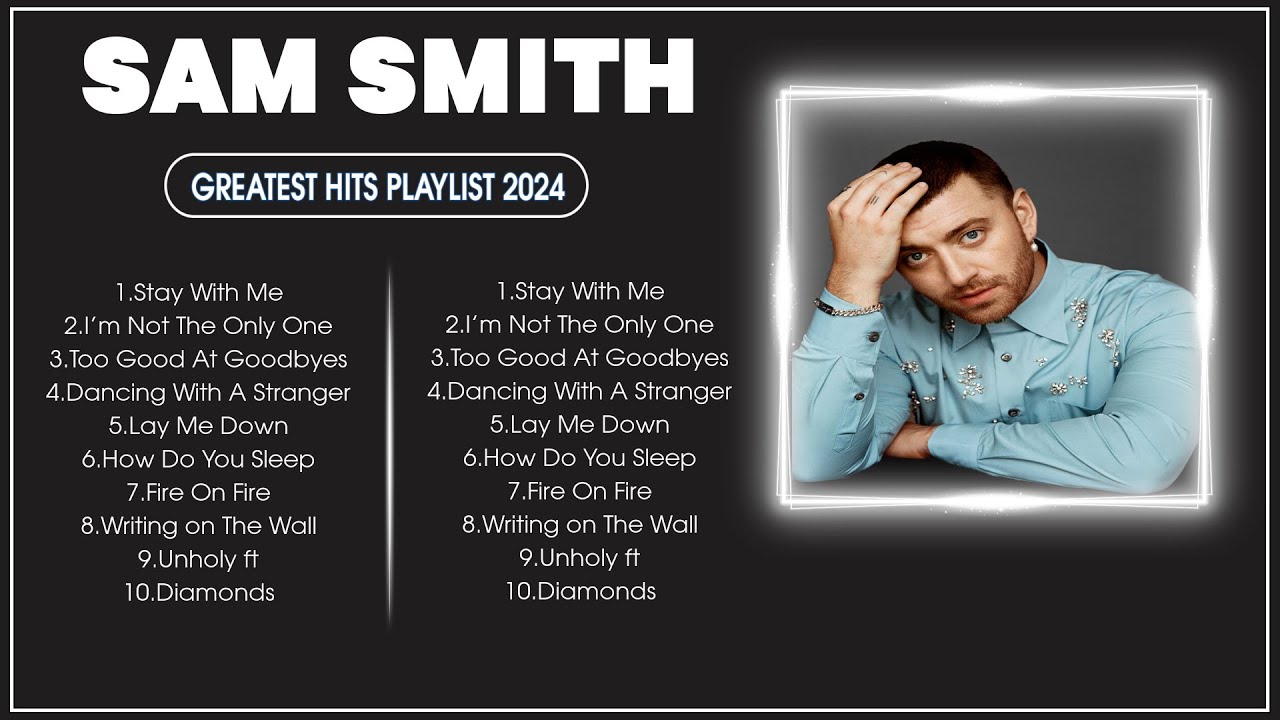 SAM SMITH

GREATEST HITS PLAYLIST 2024

1.Stay With Me
2.I'm Not The Only One
3.Too Good At Goodbyes
4.Dancing With A Stranger
5.Lay Me Down
6.How Do You Sleep
7.Fire On Fire
8.Writing on The Wall
9.Unholy ft
10.Diamonds

1.Stay With Me
2.I'm Not The Only One
3.Too Good At Goodbyes
4.Dancing With A Stranger
5.Lay Me Down
6.How Do You Sleep
7.Fire On Fire
8.Writing on The Wall
9.Unholy ft
10.Diamonds